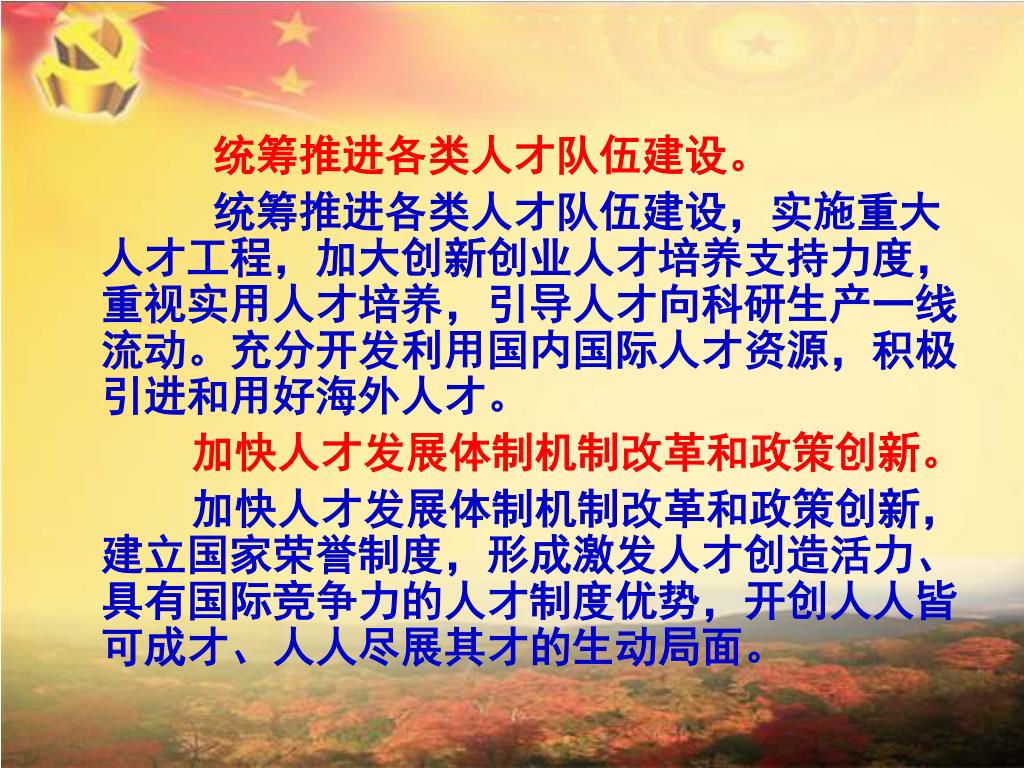 统筹推进各类人才队伍建设。

统筹推进各类人才队伍建设，实施重大人才工程，加大创新创业人才培养支持力度，重视实用人才培养，引导人才向科研生产一线流动。充分开发利用国内国际人才资源，积极引进和用好海外人才。

加快人才发展体制机制改革和政策创新。

加快人才发展体制机制改革和政策创新，建立国家荣誉制度，形成激发人才创造活力、具有国际竞争力的人才制度优势，开创人人皆可成才、人人尽展其才的生动局面。